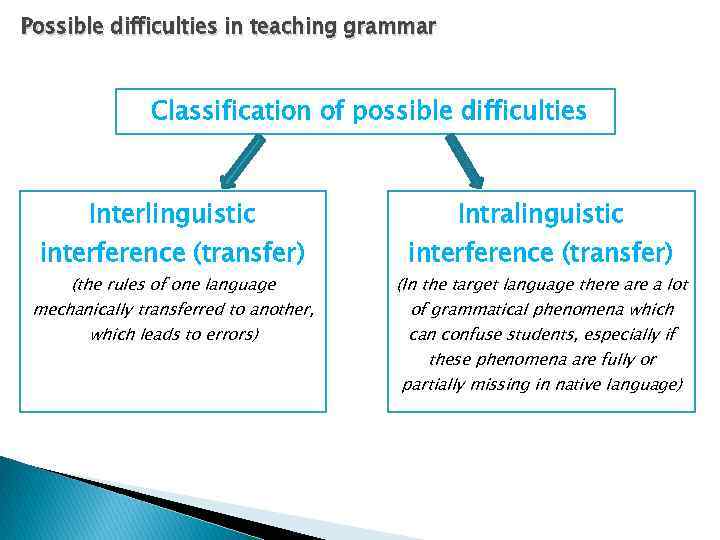 Possible difficulties in teaching grammar

Classification of possible difficulties

Interlinguistic interference (transfer)
(the rules of one language mechanically transferred to another, which leads to errors)

Intralinguistic interference (transfer)
(In the target language there are a lot of grammatical phenomena which can confuse students, especially if these phenomena are fully or partially missing in native language)